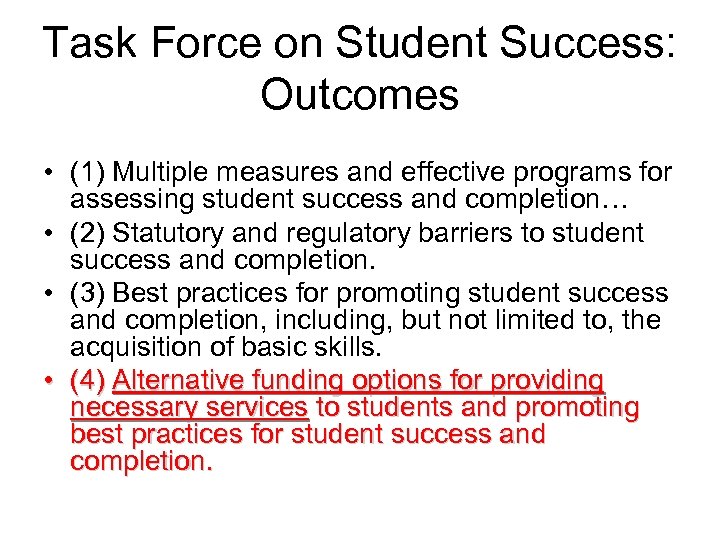 Task Force on Student Success: Outcomes

• (1) Multiple measures and effective programs for assessing student success and completion…
• (2) Statutory and regulatory barriers to student success and completion.
• (3) Best practices for promoting student success and completion, including, but not limited to, the acquisition of basic skills.
• (4) Alternative funding options for providing necessary services to students and promoting best practices for student success and completion.